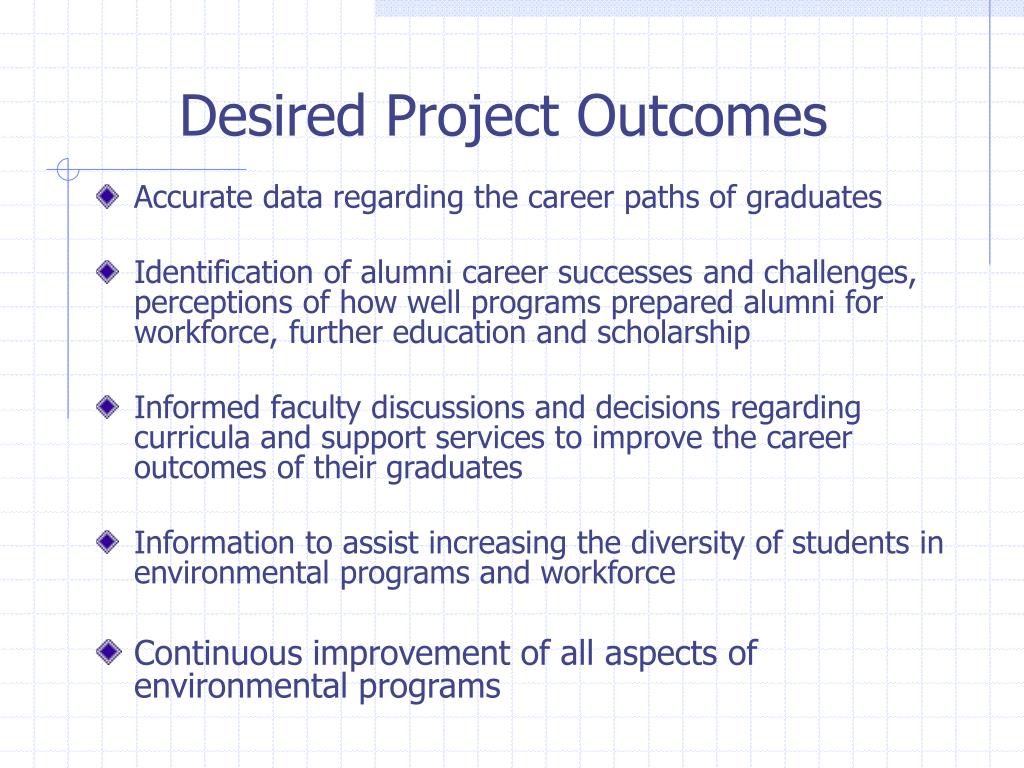 Desired Project Outcomes

Accurate data regarding the career paths of graduates

Identification of alumni career successes and challenges, perceptions of how well programs prepared alumni for workforce, further education and scholarship

Informed faculty discussions and decisions regarding curricula and support services to improve the career outcomes of their graduates

Information to assist increasing the diversity of students in environmental programs and workforce

Continuous improvement of all aspects of environmental programs